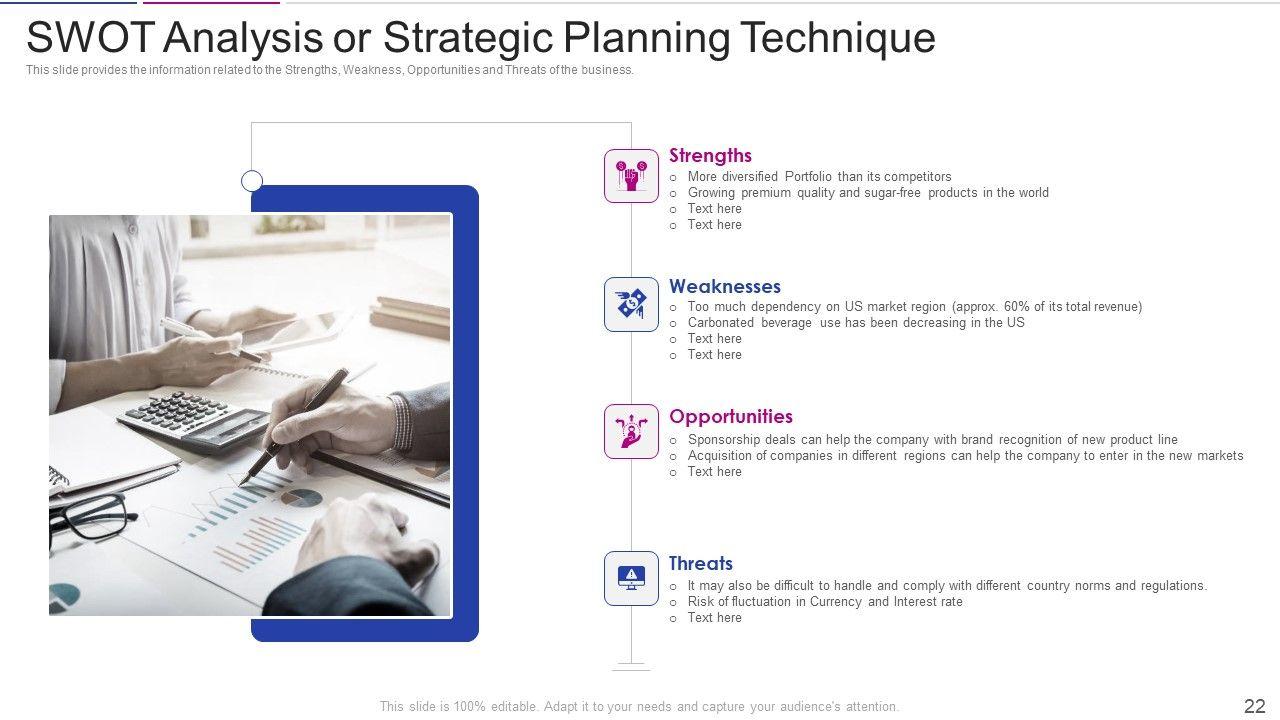 SWOT Analysis or Strategic Planning Technique

This slide provides the information related to the Strengths, Weakness, Opportunities and Threats of the business.

Strengths
o More diversified Portfolio than its competitors
o Growing premium quality and sugar-free products in the world
o Text here
o Text here

Weaknesses
o Too much dependency on US market region (approx. 60% of its total revenue)
o Carbonated beverage use has been decreasing in the US
o Text here
o Text here

Opportunities
o Sponsorship deals can help the company with brand recognition of new product line
o Acquisition of companies in different regions can help the company to enter in the new markets
o Text here

Threats
o It may also be difficult to handle and comply with different country norms and regulations.
o Risk of fluctuation in Currency and Interest rate
o Text here

This slide is 100% editable. Adapt it to your needs and capture your audience's attention.

22